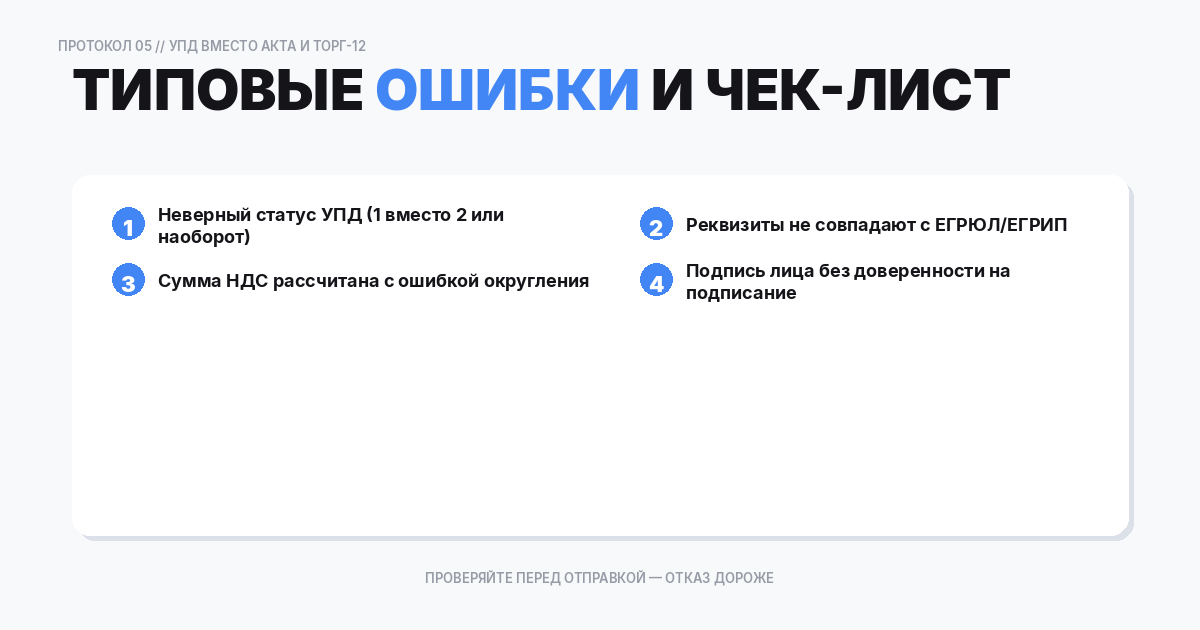 ПРОТОКОЛ 05 // УПД ВМЕСТО АКТА И ТОРГ-12

ТИПОВЫЕ ОШИБКИ И ЧЕК-ЛИСТ

1 Неверный статус УПД (1 вместо 2 или наоборот)

2 Реквизиты не совпадают с ЕГРЮЛ/ЕГРИП

3 Сумма НДС рассчитана с ошибкой округления

4 Подпись лица без доверенности на подписание

ПРОВЕРЯЙТЕ ПЕРЕД ОТПРАВКОЙ — ОТКАЗ ДОРОЖЕ